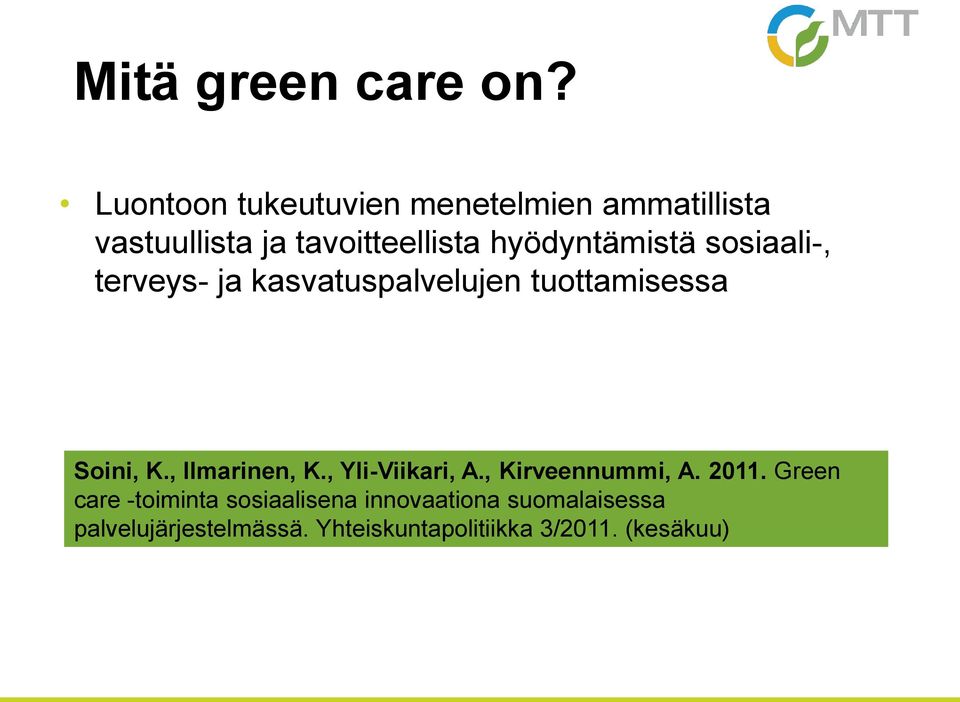 MTT

Mitä green care on?

• Luontoon tukeutuvien menetelmien ammatillista vastuullista ja tavoitteellista hyödyntämistä sosiaali-, terveys- ja kasvatuspalvelujen tuottamisessa

Soini, K., Ilmarinen, K., Yli-Viikari, A., Kirveennummi, A. 2011. Green care -toiminta sosiaalisena innovaationa suomalaisessa palvelujärjestelmässä. Yhteiskuntapolitiikka 3/2011. (kesäkuu)